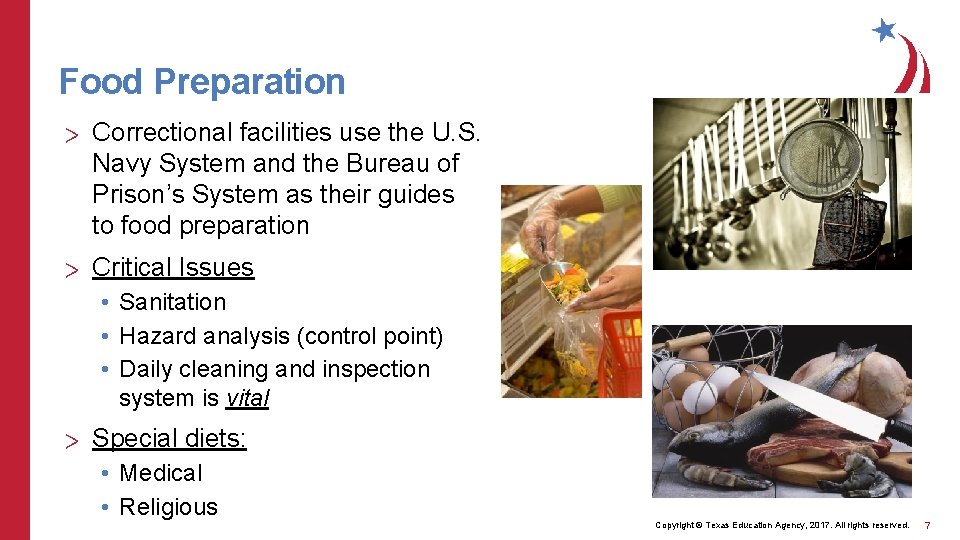 Food Preparation

> Correctional facilities use the U.S. Navy System and the Bureau of Prison's System as their guides to food preparation

> Critical Issues
• Sanitation
• Hazard analysis (control point)
• Daily cleaning and inspection system is vital

> Special diets:
• Medical
• Religious

Copyright © Texas Education Agency, 2017. All rights reserved. 7